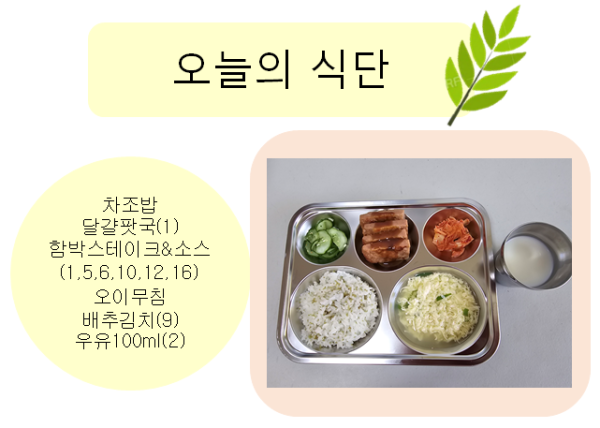 오늘의 식단

차조밥
달걀팟국(1)
함박스테이크&소스
(1,5,6,10,12,16)
오이무침
배추김치(9)
우유100ml(2)